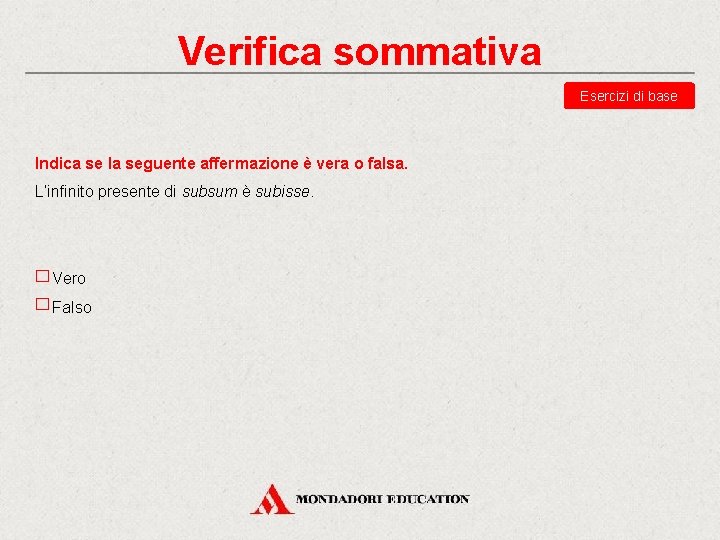 Verifica sommativa

Esercizi di base

Indica se la seguente affermazione è vera o falsa.

L'infinito presente di subsum è subisse.

□ Vero
□ Falso

MONDADORI EDUCATION